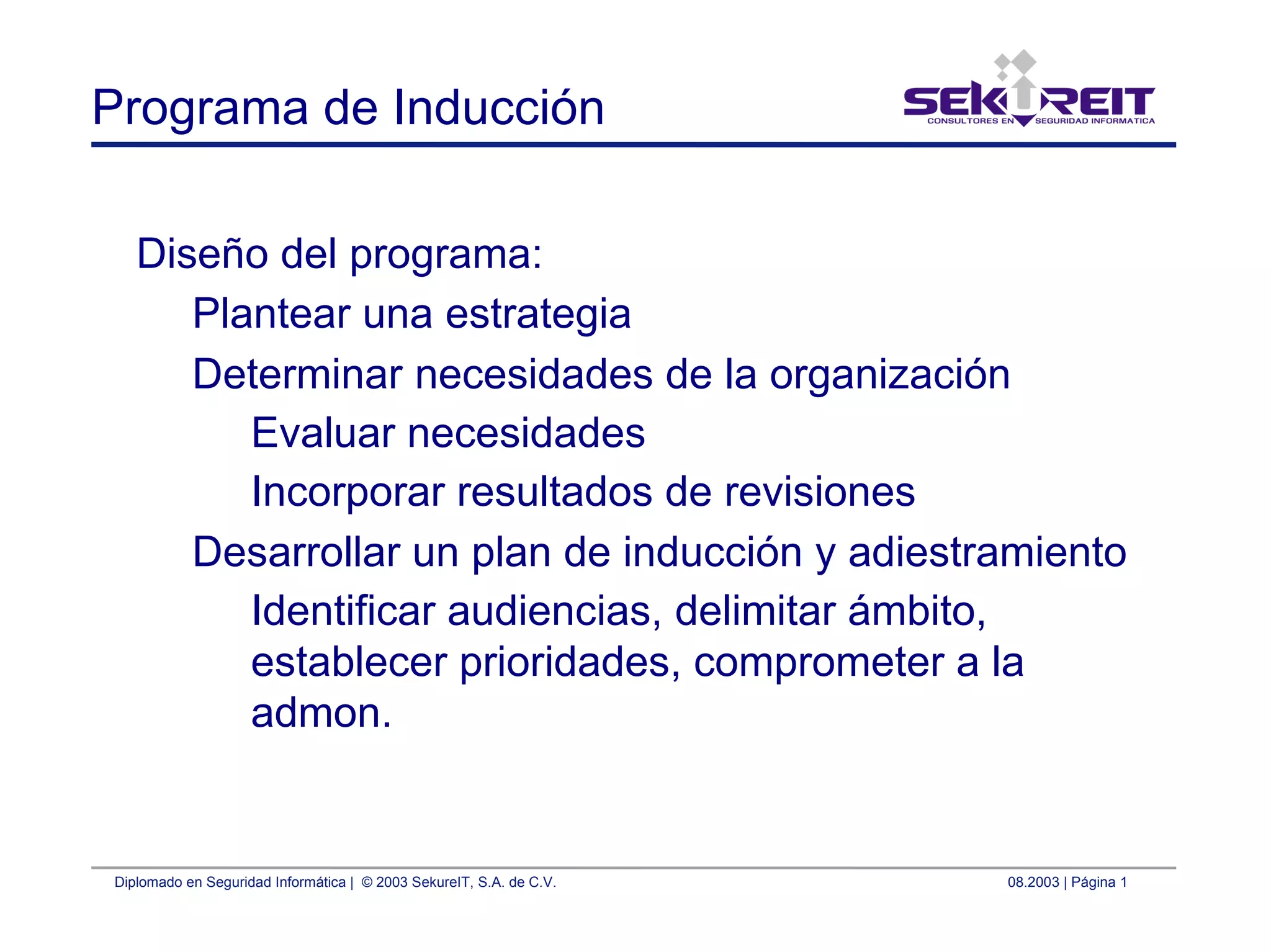 Programa de Inducción

SEKUREIT
CONSULTORES EN SEGURIDAD INFORMATICA

Diseño del programa:

Plantear una estrategia

Determinar necesidades de la organización

Evaluar necesidades

Incorporar resultados de revisiones

Desarrollar un plan de inducción y adiestramiento

Identificar audiencias, delimitar ámbito, establecer prioridades, comprometer a la admon.

Diplomado en Seguridad Informática | © 2003 SekureIT, S.A. de C.V.

08.2003 | Página 1